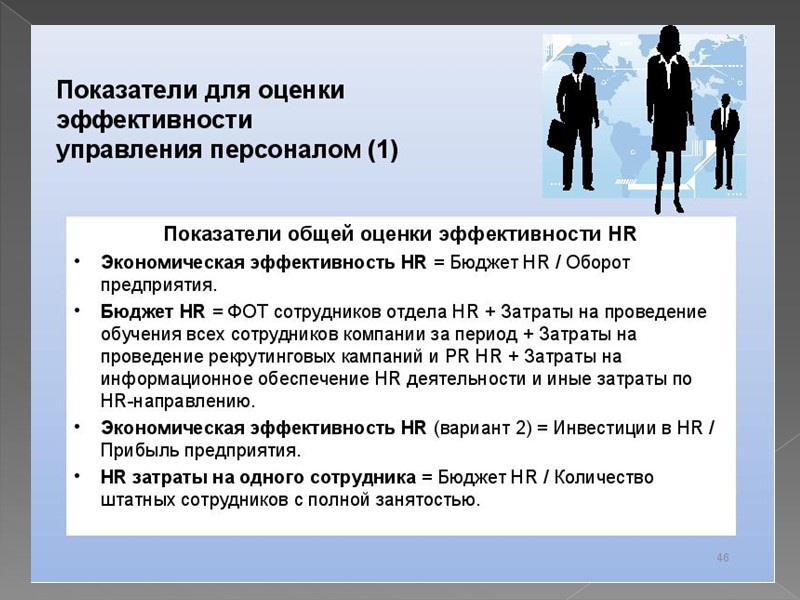 Показатели для оценки эффективности управления персоналом (1)

Показатели общей оценки эффективности HR

• Экономическая эффективность HR = Бюджет HR / Оборот предприятия.

• Бюджет HR = ФОТ сотрудников отдела HR + Затраты на проведение обучения всех сотрудников компании за период + Затраты на проведение рекрутинговых кампаний и PR HR + Затраты на информационное обеспечение HR деятельности и иные затраты по HR-направлению.

• Экономическая эффективность HR (вариант 2) = Инвестиции в HR / Прибыль предприятия.

• HR затраты на одного сотрудника = Бюджет HR / Количество штатных сотрудников с полной занятостью.

46